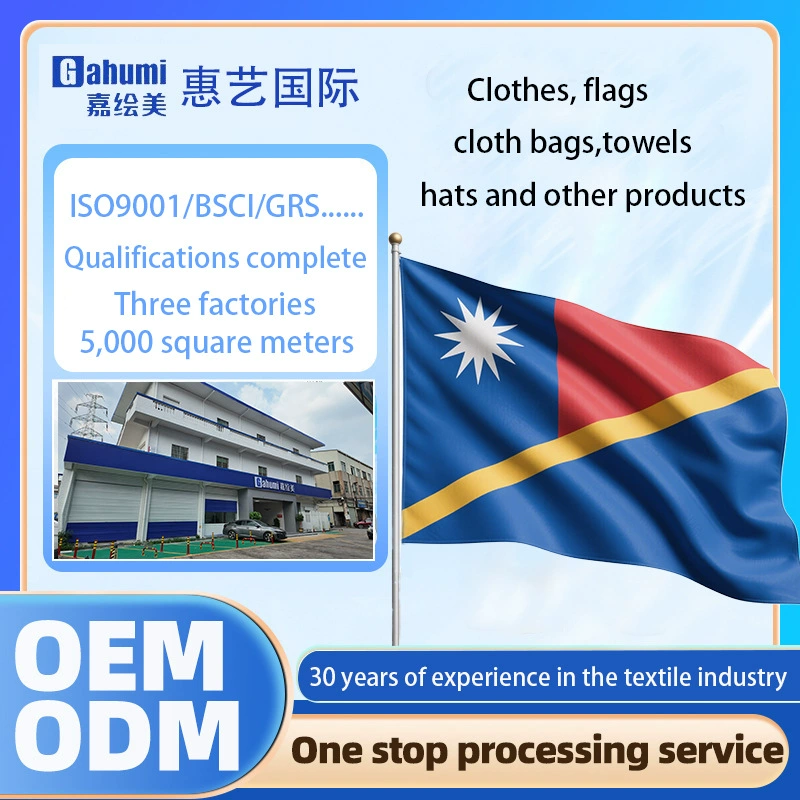 Gahumi
嘉绘美
惠艺国际

Clothes, flags
cloth bags,towels
hats and other products

ISO9001/BSCI/GRS......
Qualifications complete
Three factories
5,000 square meters

Gahumi 嘉绘美

OEM
ODM

30 years of experience in the textile industry

One stop processing service